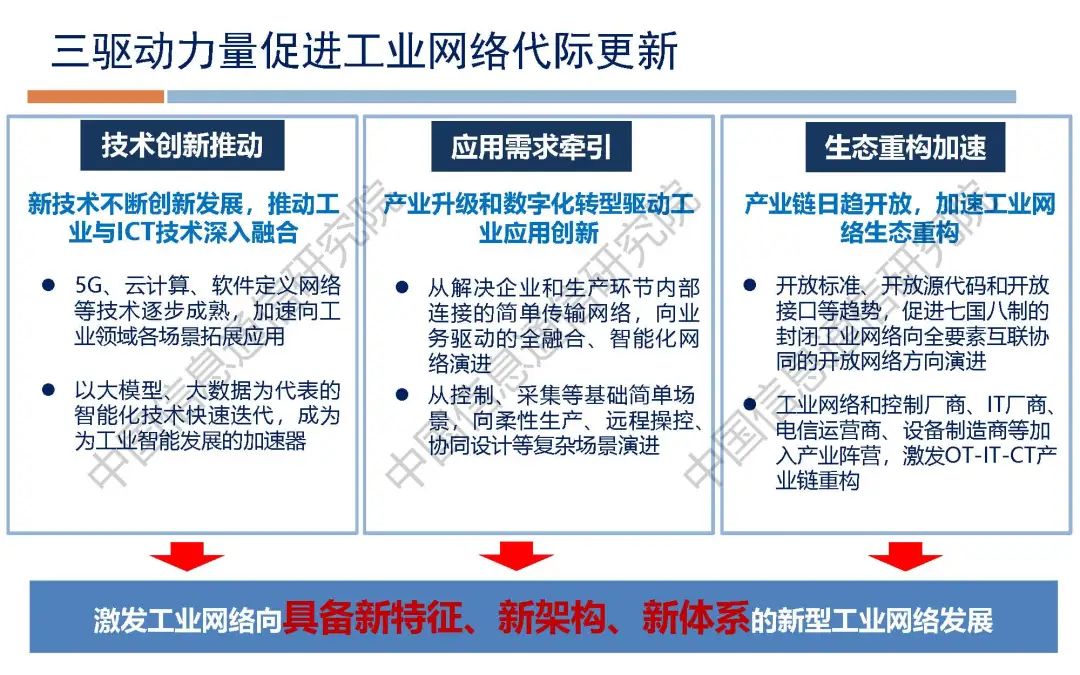 三驱动力量促进工业网络代际更新

技术创新推动

新技术不断创新发展，推动工业与ICT技术深入融合

● 5G、云计算、软件定义网络等技术逐步成熟，加速向工业领域各场景拓展应用

● 以大模型、大数据为代表的智能化技术快速迭代，成为为工业智能发展的加速器

应用需求牵引

产业升级和数字化转型驱动工业应用创新

● 从解决企业和生产环节内部连接的简单传输网络，向业务驱动的全融合、智能化网络演进

● 从控制、采集等基础简单场景，向柔性生产、远程操控、协同设计等复杂场景演进

生态重构加速

产业链日趋开放，加速工业网络生态重构

● 开放标准、开放源代码和开放接口等趋势，促进七国八制的封闭工业网络向全要素互联协同的开放网络方向演进

● 工业网络和控制厂商、IT厂商、电信运营商、设备制造商等加入产业阵营，激发OT-IT-CT产业链重构

激发工业网络向具备新特征、新架构、新体系的新型工业网络发展

中国信息通信研究院
中国信息通信研究院
中国信息通信研究院